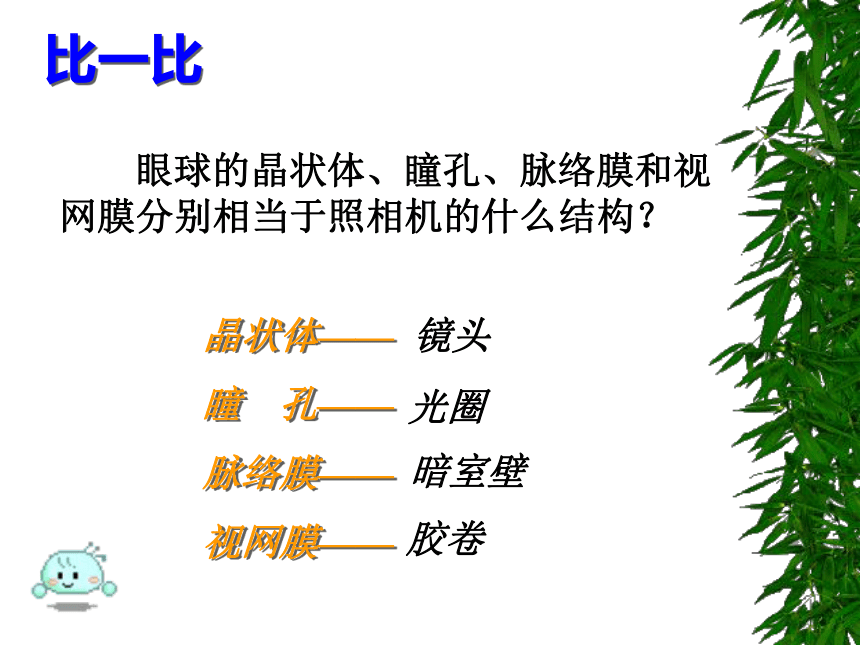 比一比

眼球的晶状体、瞳孔、脉络膜和视网膜分别相当于照相机的什么结构？

晶状体—— 镜头

瞳　孔—— 光圈

脉络膜—— 暗室壁

视网膜—— 胶卷